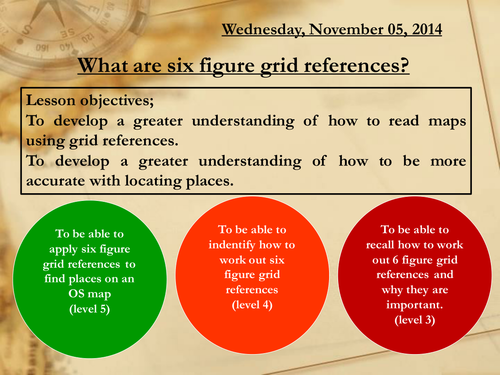 Wednesday, November 05, 2014

What are six figure grid references?

Lesson objectives;
To develop a greater understanding of how to read maps using grid references.
To develop a greater understanding of how to be more accurate with locating places.

To be able to apply six figure grid references to find places on an OS map (level 5)

To be able to indentify how to work out six figure grid references (level 4)

To be able to recall how to work out 6 figure grid references and why they are important. (level 3)